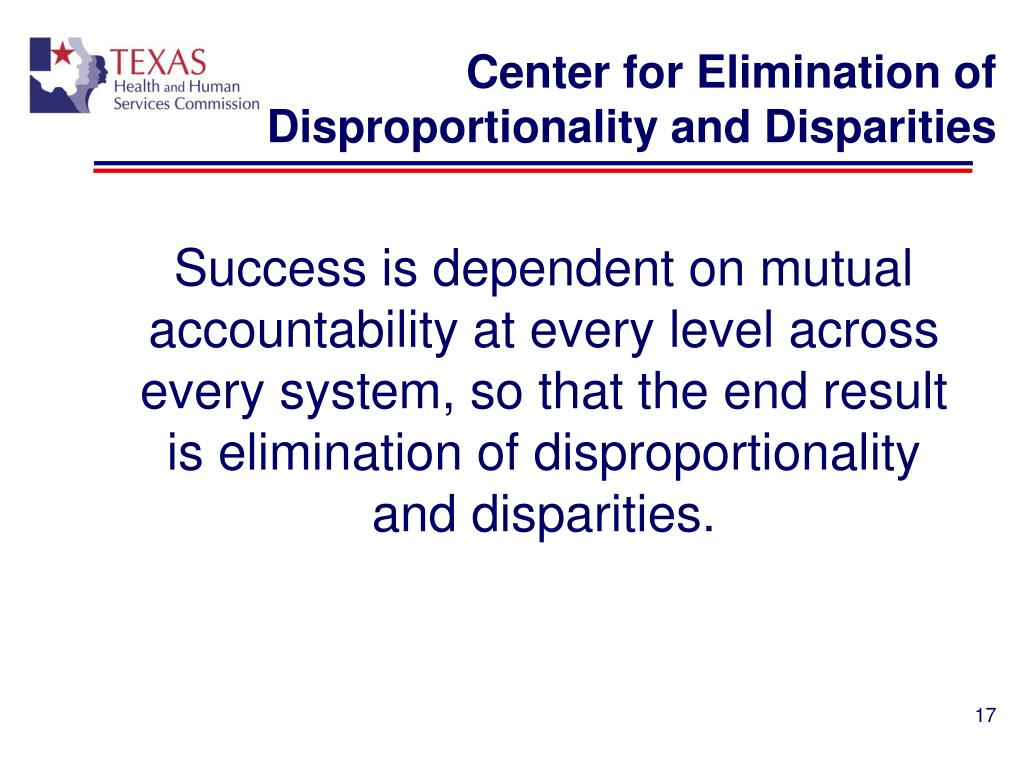 TEXAS
Health and Human Services Commission

Center for Elimination of Disproportionality and Disparities

Success is dependent on mutual accountability at every level across every system, so that the end result is elimination of disproportionality and disparities.

17